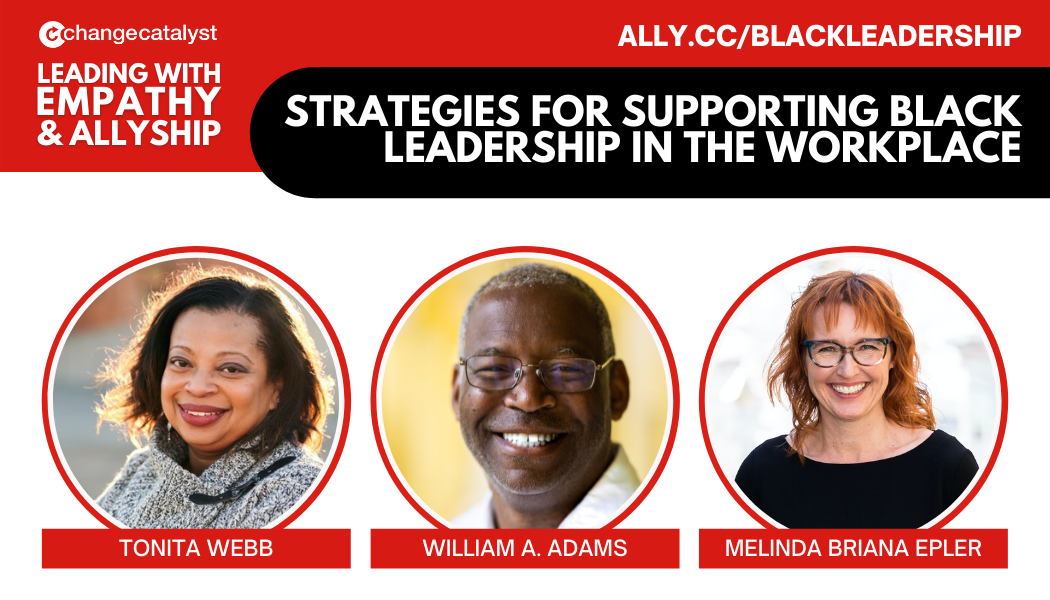 changecatalyst

LEADING WITH EMPATHY & ALLYSHIP

ALLY.CC/BLACKLEADERSHIP

STRATEGIES FOR SUPPORTING BLACK LEADERSHIP IN THE WORKPLACE

TONITA WEBB

WILLIAM A. ADAMS

MELINDA BRIANA EPLER